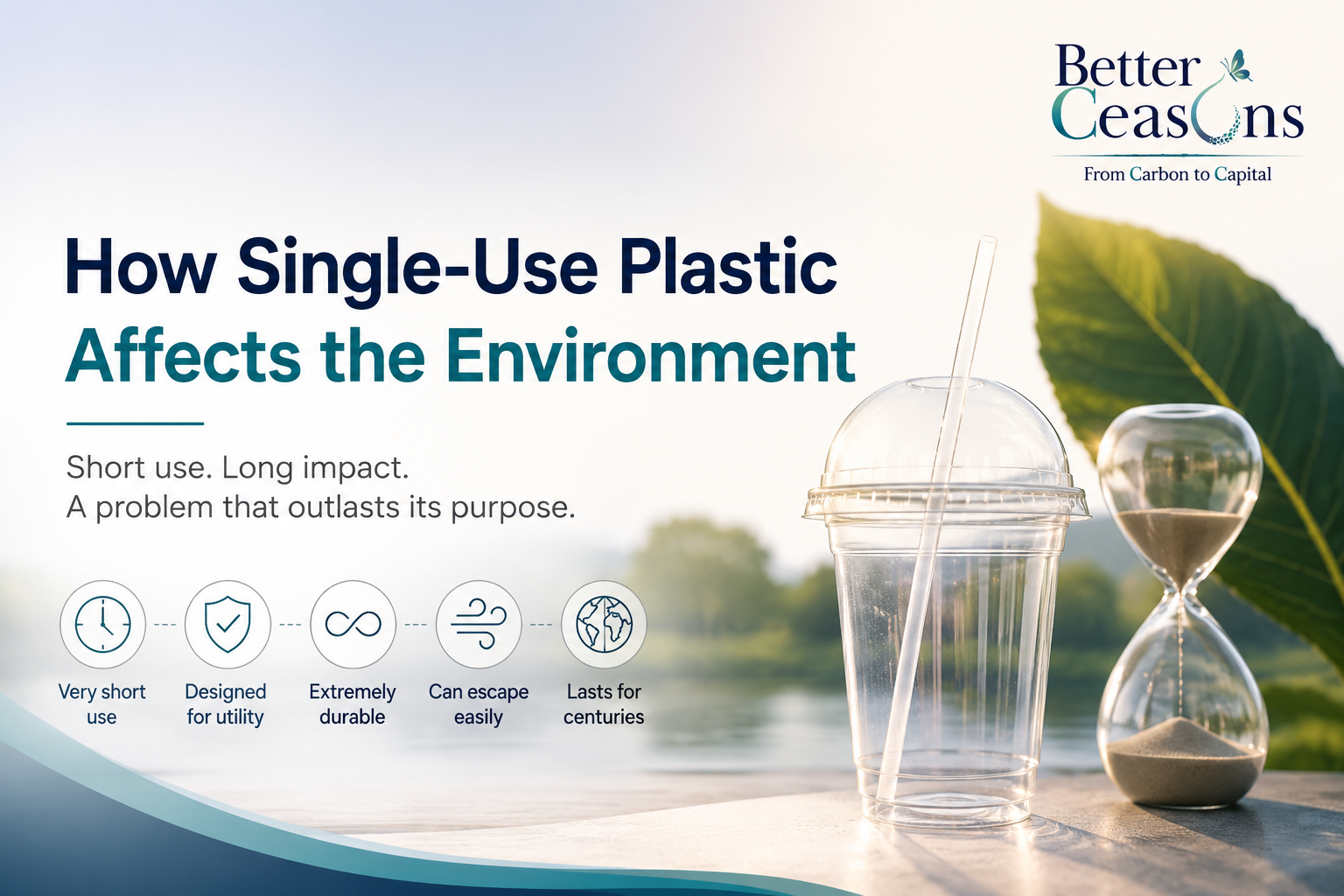 Better Ceasons

From Carbon to Capital

How Single-Use Plastic Affects the Environment

Short use. Long impact.
A problem that outlasts its purpose.

Very short use

Designed for utility

Extremely durable

Can escape easily

Lasts for centuries